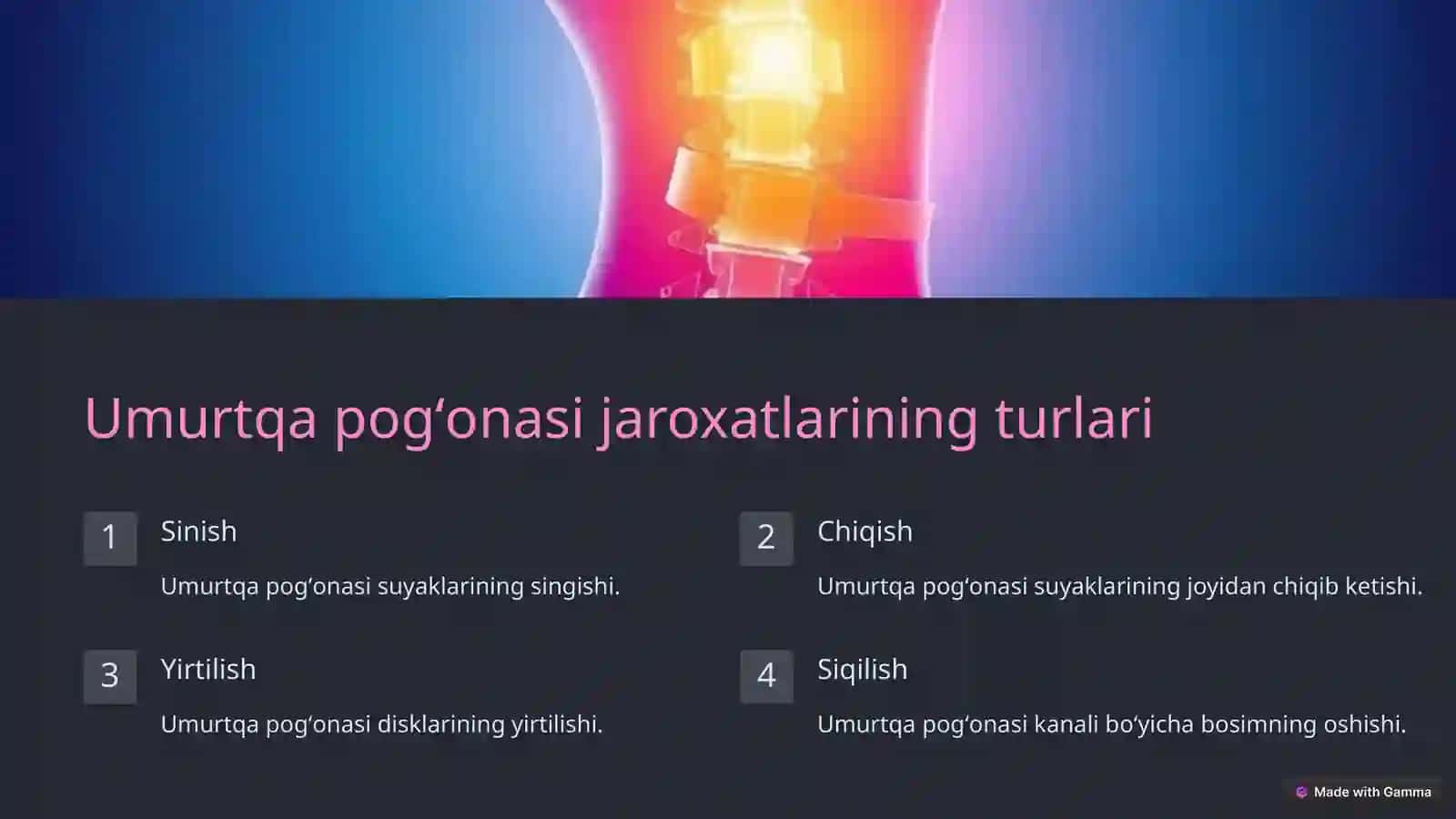 Umurtqa pog‘onasi jaroxatlarining turlari

1

Sinish

Umurtqa pog‘onasi suyaklarining singishi.

2

Chiqish

Umurtqa pog‘onasi suyaklarining joyidan chiqib ketishi.

3

Yirtilish

Umurtqa pog‘onasi disklarining yirtilishi.

4

Siqilish

Umurtqa pog‘onasi kanali bo‘yicha bosimning oshishi.

Made with Gamma